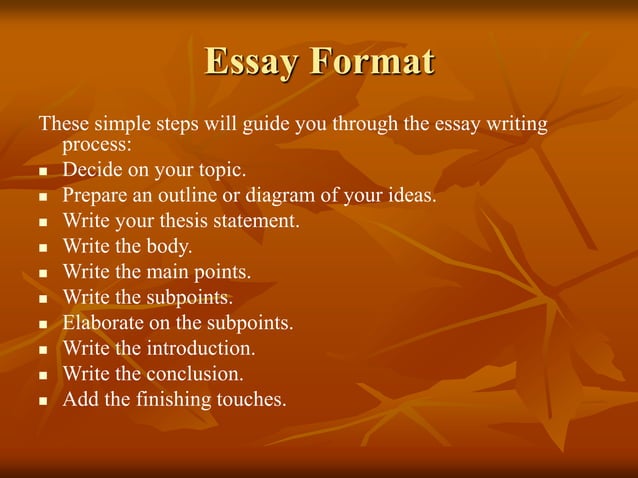 Essay Format

These simple steps will guide you through the essay writing process:

- Decide on your topic.
- Prepare an outline or diagram of your ideas.
- Write your thesis statement.
- Write the body.
- Write the main points.
- Write the subpoints.
- Elaborate on the subpoints.
- Write the introduction.
- Write the conclusion.
- Add the finishing touches.